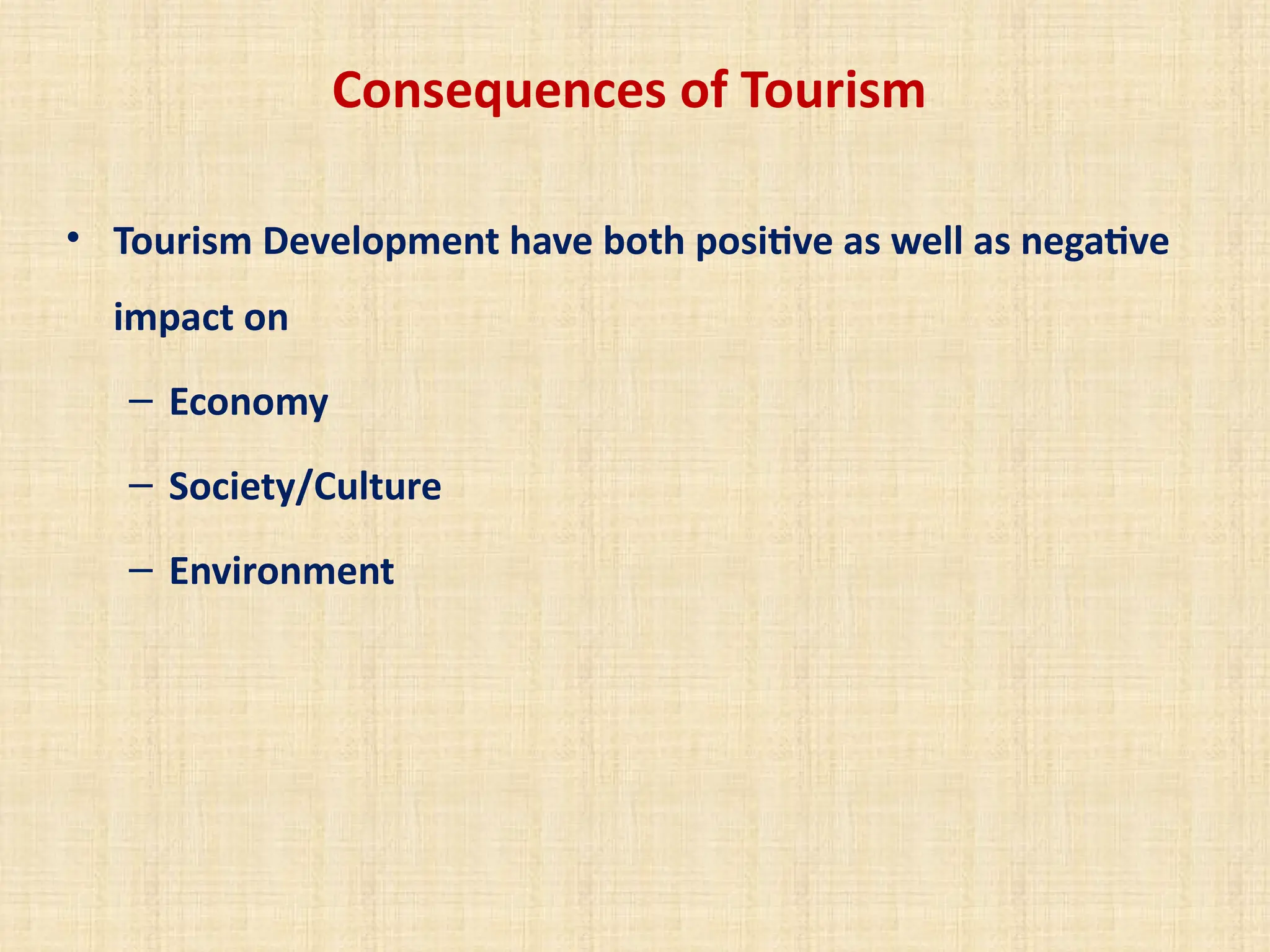 Consequences of Tourism

• Tourism Development have both positive as well as negative impact on

– Economy

– Society/Culture

– Environment